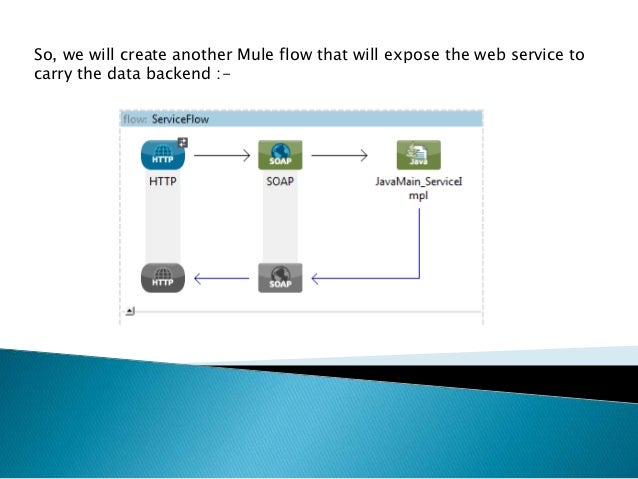 So, we will create another Mule flow that will expose the web service to carry the data backend :-

flow: ServiceFlow

HTTP
HTTP

SOAP
SOAP

Java
JavaMain_ServiceImpl

HTTP

SOAP